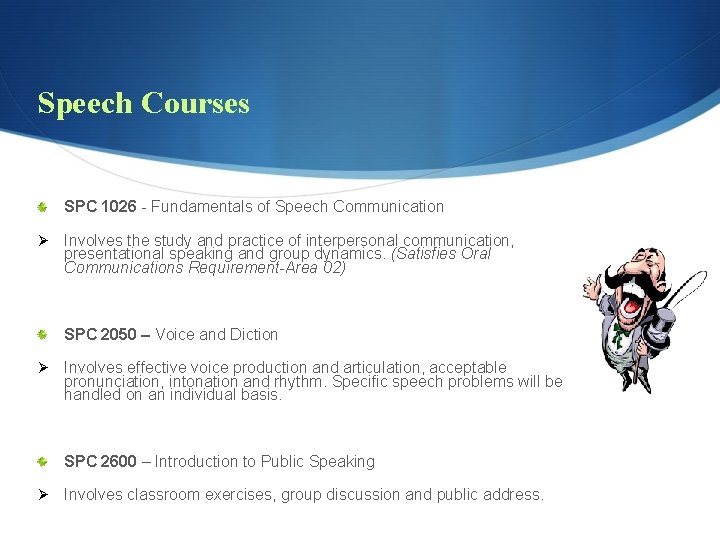 Speech Courses

SPC 1026 - Fundamentals of Speech Communication

Involves the study and practice of interpersonal communication, presentational speaking and group dynamics. (Satisfies Oral Communications Requirement-Area 02)

SPC 2050 – Voice and Diction

Involves effective voice production and articulation, acceptable pronunciation, intonation and rhythm. Specific speech problems will be handled on an individual basis.

SPC 2600 – Introduction to Public Speaking

Involves classroom exercises, group discussion and public address.